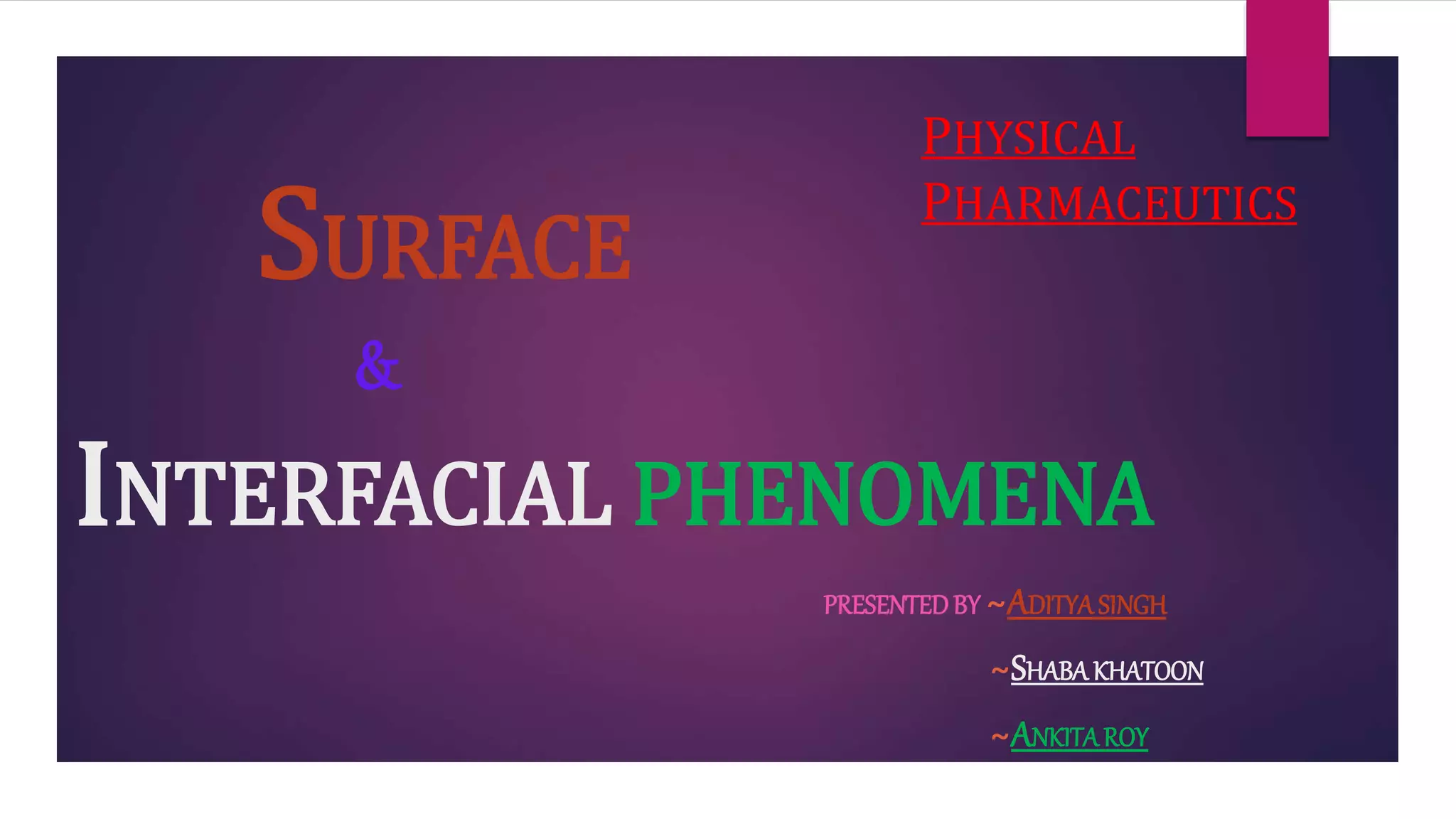 PHYSICAL PHARMACEUTICS

SURFACE

&

INTERFACIAL PHENOMENA

PRESENTED BY ~ADITYA SINGH

~SHABA KHATOON

~ANKITA ROY